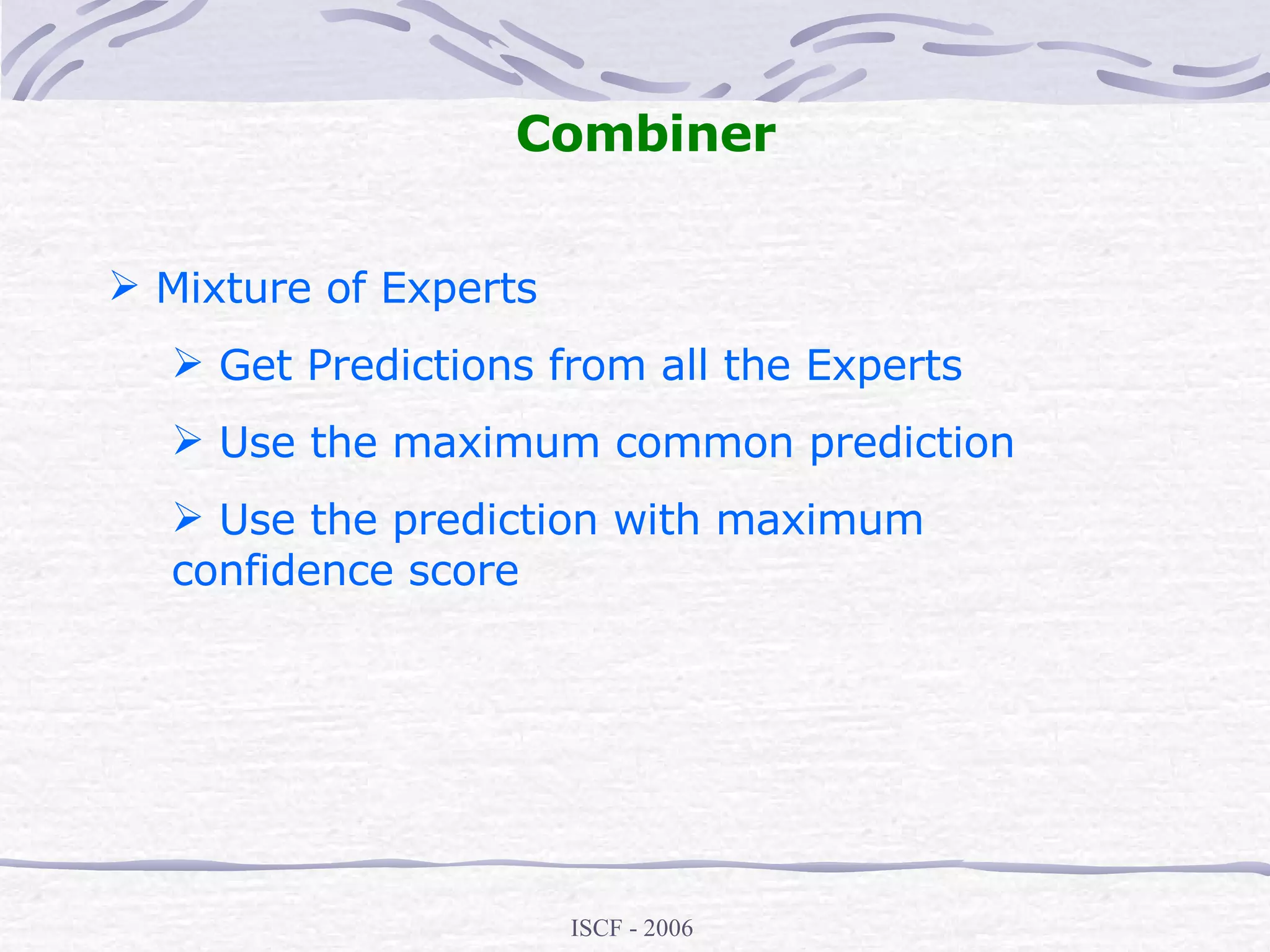 Combiner

➢ Mixture of Experts

➢ Get Predictions from all the Experts

➢ Use the maximum common prediction

➢ Use the prediction with maximum confidence score

ISCF - 2006